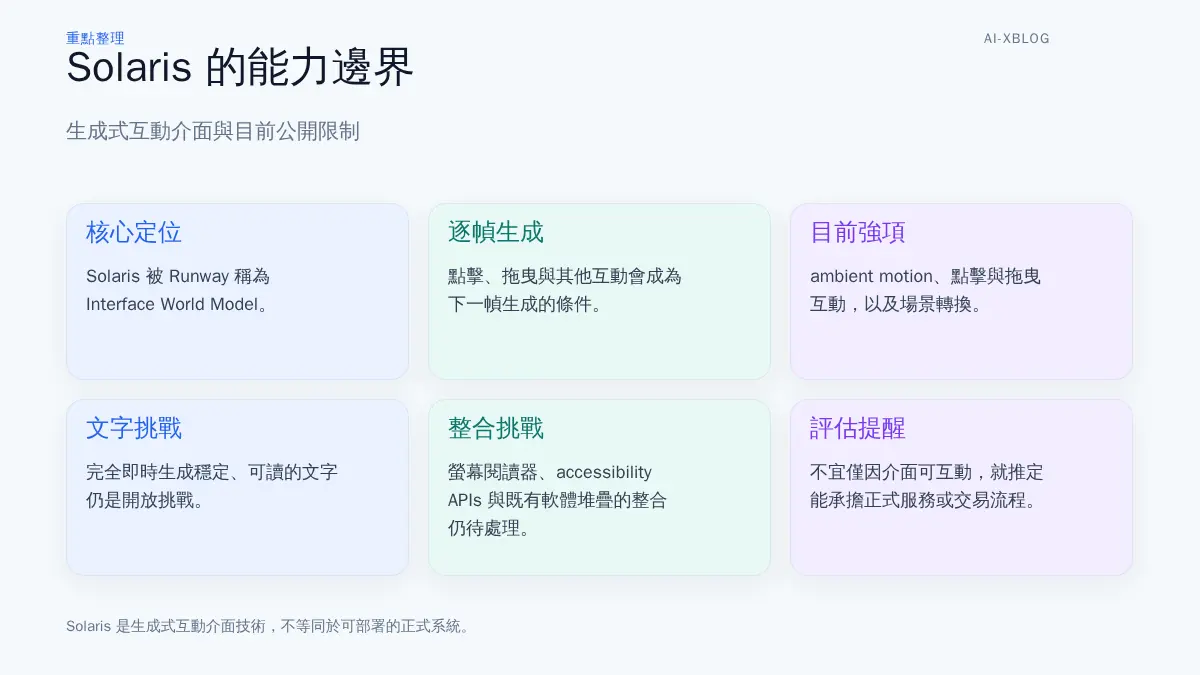 重點整理

AI-XBLOG

Solaris 的能力邊界

生成式互動介面與目前公開限制

核心定位

Solaris 被 Runway 稱為 Interface World Model。

逐幀生成

點擊、拖曳與其他互動會成為下一幀生成的條件。

目前強項

ambient motion、點擊與拖曳互動，以及場景轉換。

文字挑戰

完全即時生成穩定、可讀的文字仍是開放挑戰。

整合挑戰

螢幕閱讀器、accessibility APIs 與既有軟體堆疊的整合仍待處理。

評估提醒

不宜僅因介面可互動，就推定能承擔正式服務或交易流程。

Solaris 是生成式互動介面技術，不等同於可部署的正式系統。